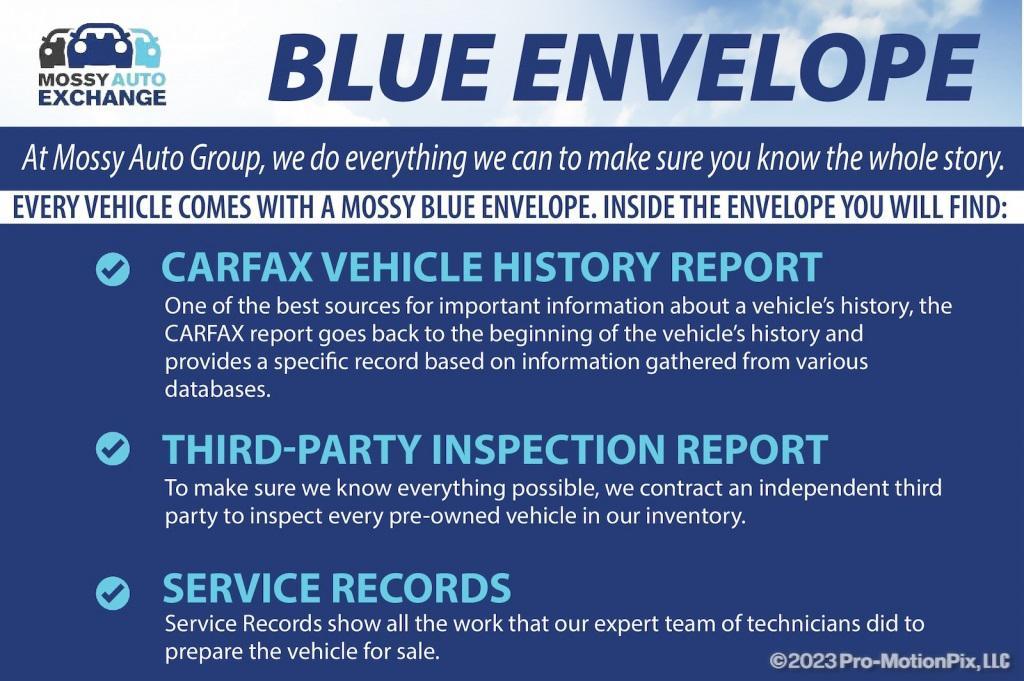 MOSSY AUTO EXCHANGE

BLUE ENVELOPE

At Mossy Auto Group, we do everything we can to make sure you know the whole story.

EVERY VEHICLE COMES WITH A MOSSY BLUE ENVELOPE. INSIDE THE ENVELOPE YOU WILL FIND:

CARFAX VEHICLE HISTORY REPORT
One of the best sources for important information about a vehicle's history, the CARFAX report goes back to the beginning of the vehicle's history and provides a specific record based on information gathered from various databases.

THIRD-PARTY INSPECTION REPORT
To make sure we know everything possible, we contract an independent third party to inspect every pre-owned vehicle in our inventory.

SERVICE RECORDS
Service Records show all the work that our expert team of technicians did to prepare the vehicle for sale.

©2023 Pro-MotionPix, LLC